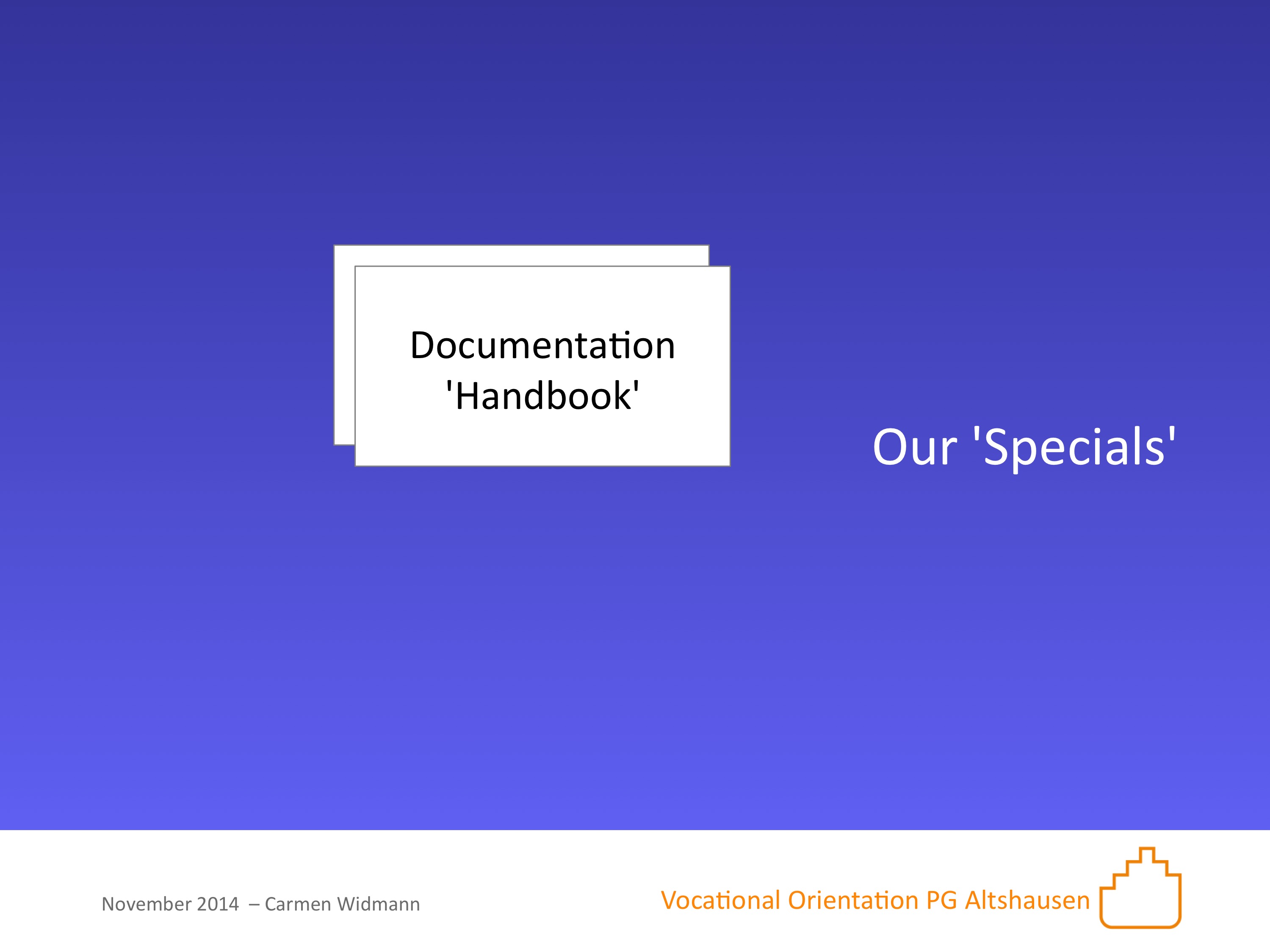 Documentation 'Handbook'

Our 'Specials'

November 2014 – Carmen Widmann

Vocational Orientation PG Altshausen